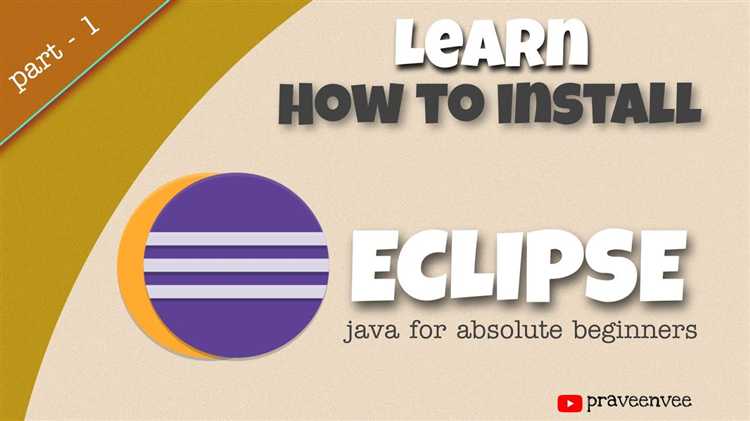 part - 1

LeaRN
HOW TO INSTALL

ECLIPSE
java for absolute beginners

praveenvee